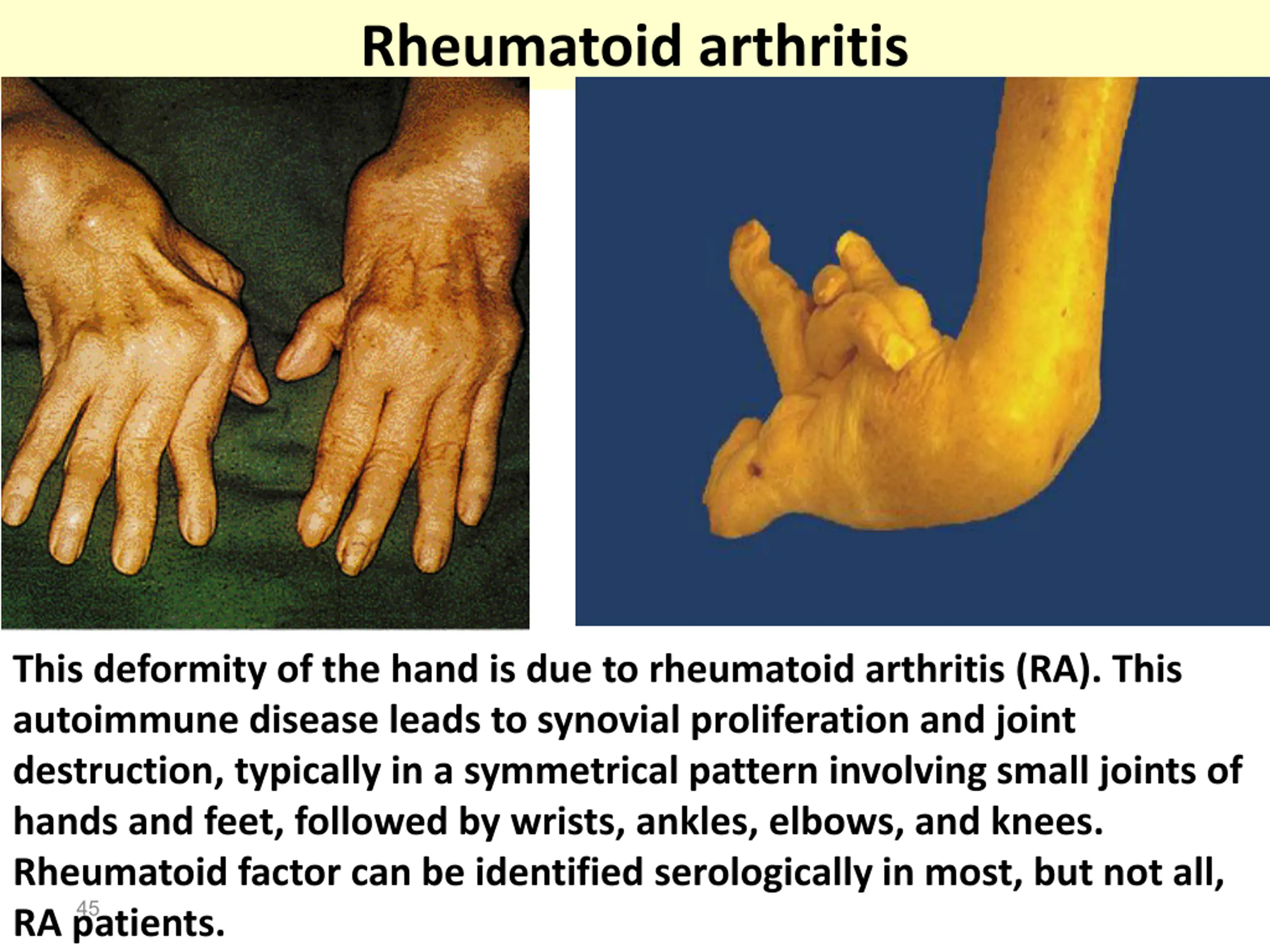 Rheumatoid arthritis

This deformity of the hand is due to rheumatoid arthritis (RA). This autoimmune disease leads to synovial proliferation and joint destruction, typically in a symmetrical pattern involving small joints of hands and feet, followed by wrists, ankles, elbows, and knees. Rheumatoid factor can be identified serologically in most, but not all, RA patients.

45